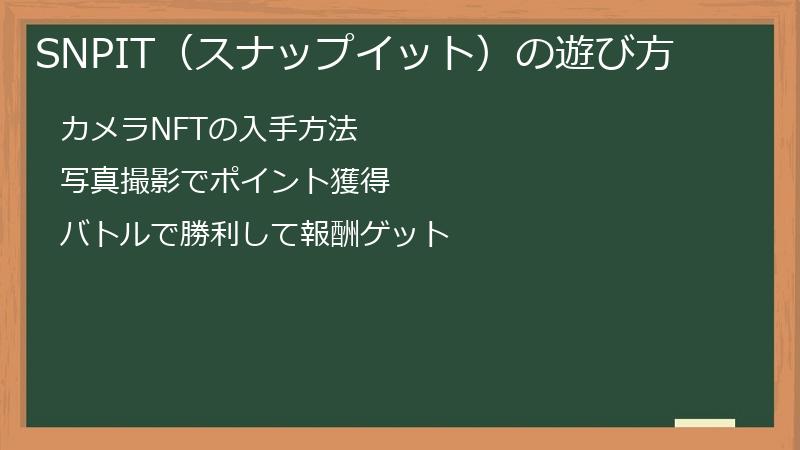 SNPIT（スナップイット）の遊び方

カメラNFTの入手方法

写真撮影でポイント獲得

バトルで勝利して報酬ゲット